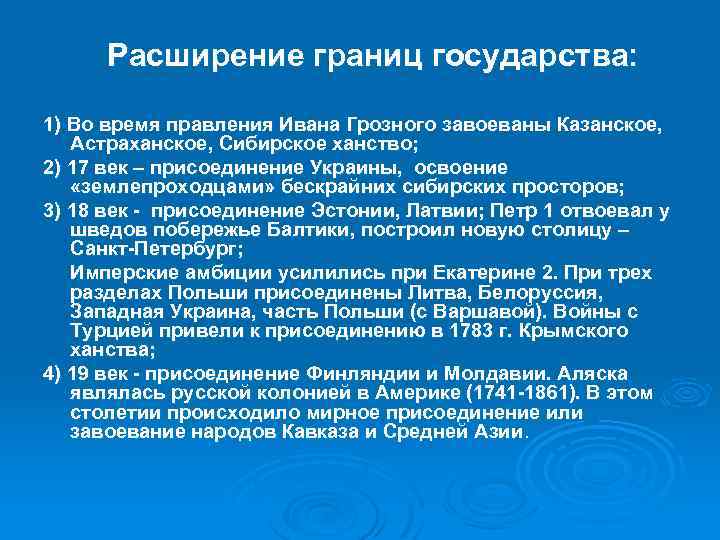 Расширение границ государства:

1) Во время правления Ивана Грозного завоеваны Казанское, Астраханское, Сибирское ханство;

2) 17 век – присоединение Украины, освоение «землепроходцами» бескрайних сибирских просторов;

3) 18 век - присоединение Эстонии, Латвии; Петр 1 отвоевал у шведов побережье Балтики, построил новую столицу – Санкт-Петербург;

Имперские амбиции усилились при Екатерине 2. При трех разделах Польши присоединены Литва, Белоруссия, Западная Украина, часть Польши (с Варшавой). Войны с Турцией привели к присоединению в 1783 г. Крымского ханства;

4) 19 век - присоединение Финляндии и Молдавии. Аляска являлась русской колонией в Америке (1741-1861). В этом столетии происходило мирное присоединение или завоевание народов Кавказа и Средней Азии.